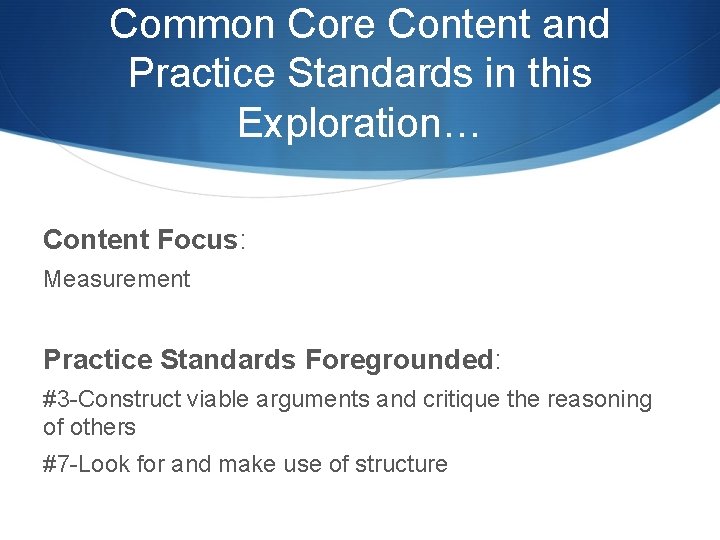 Common Core Content and Practice Standards in this Exploration…

Content Focus:

Measurement

Practice Standards Foregrounded:

#3-Construct viable arguments and critique the reasoning of others

#7-Look for and make use of structure